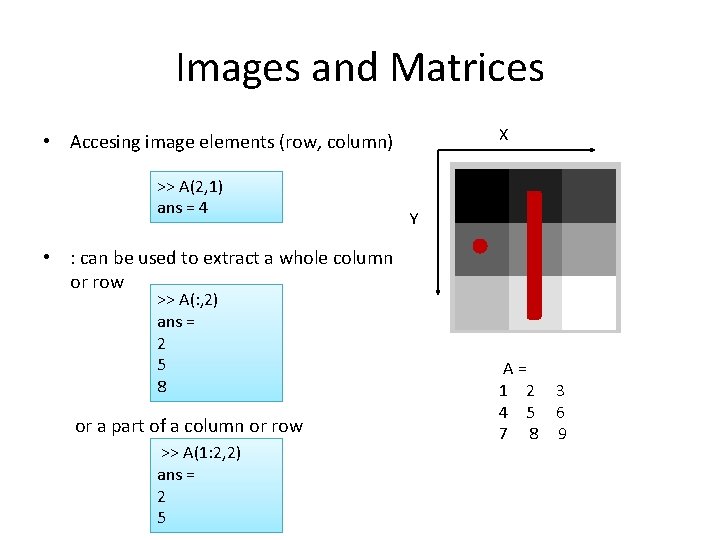 Images and Matrices

• Accesing image elements (row, column)

>> A(2,1)
ans = 4

• : can be used to extract a whole column or row

>> A(:,2)
ans =
2
5
8

or a part of a column or row

>> A(1:2,2)
ans =
2
5

X

Y

A =
1 2 3
4 5 6
7 8 9